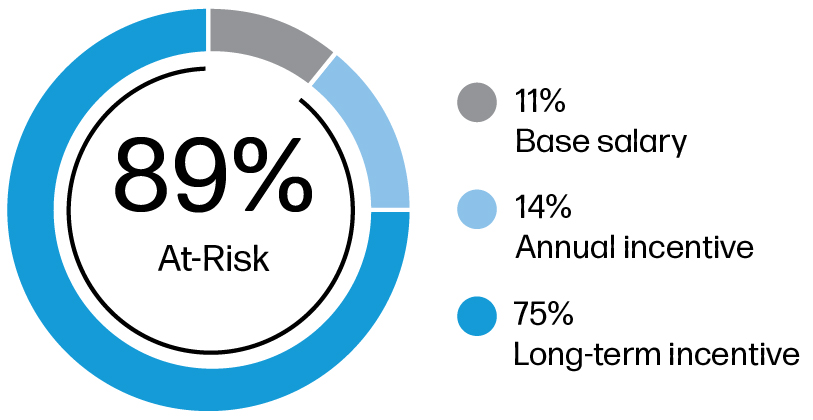 89%
At-Risk

11%
Base salary

14%
Annual incentive

75%
Long-term incentive